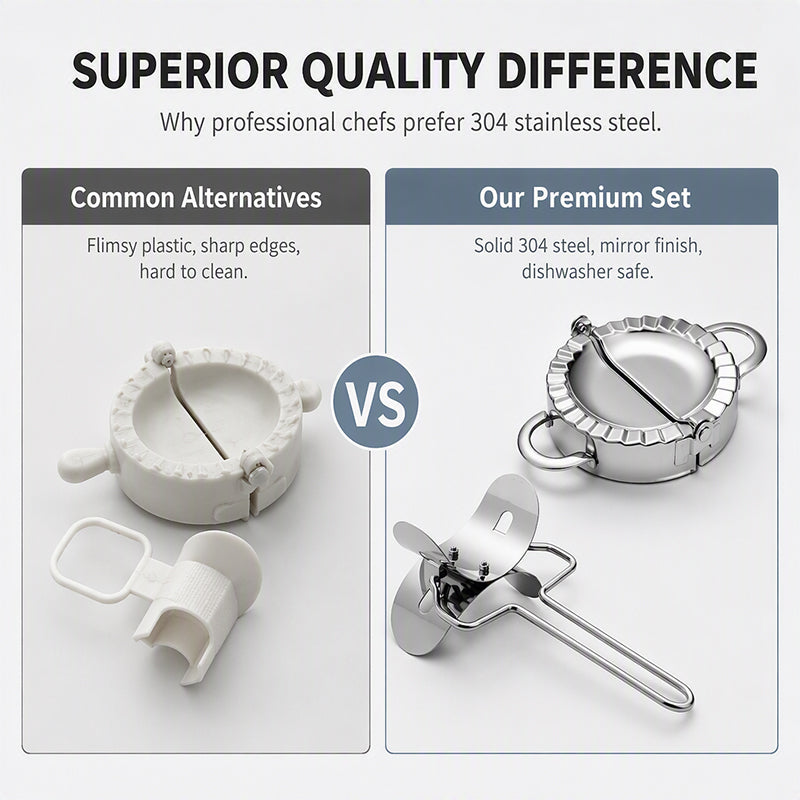 SUPERIOR QUALITY DIFFERENCE

Why professional chefs prefer 304 stainless steel.

Common Alternatives

Flimsy plastic, sharp edges, hard to clean.

VS

Our Premium Set

Solid 304 steel, mirror finish, dishwasher safe.